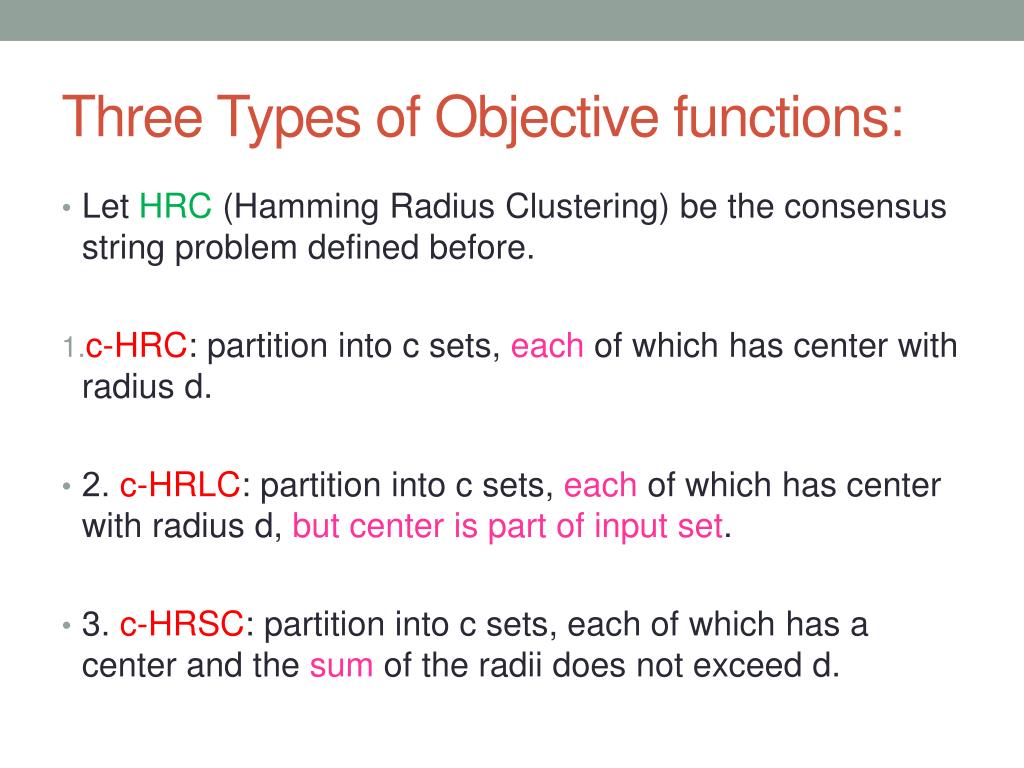 Three Types of Objective functions:

• Let HRC (Hamming Radius Clustering) be the consensus string problem defined before.

1.c-HRC: partition into c sets, each of which has center with radius d.

• 2. c-HRLC: partition into c sets, each of which has center with radius d, but center is part of input set.

• 3. c-HRSC: partition into c sets, each of which has a center and the sum of the radii does not exceed d.